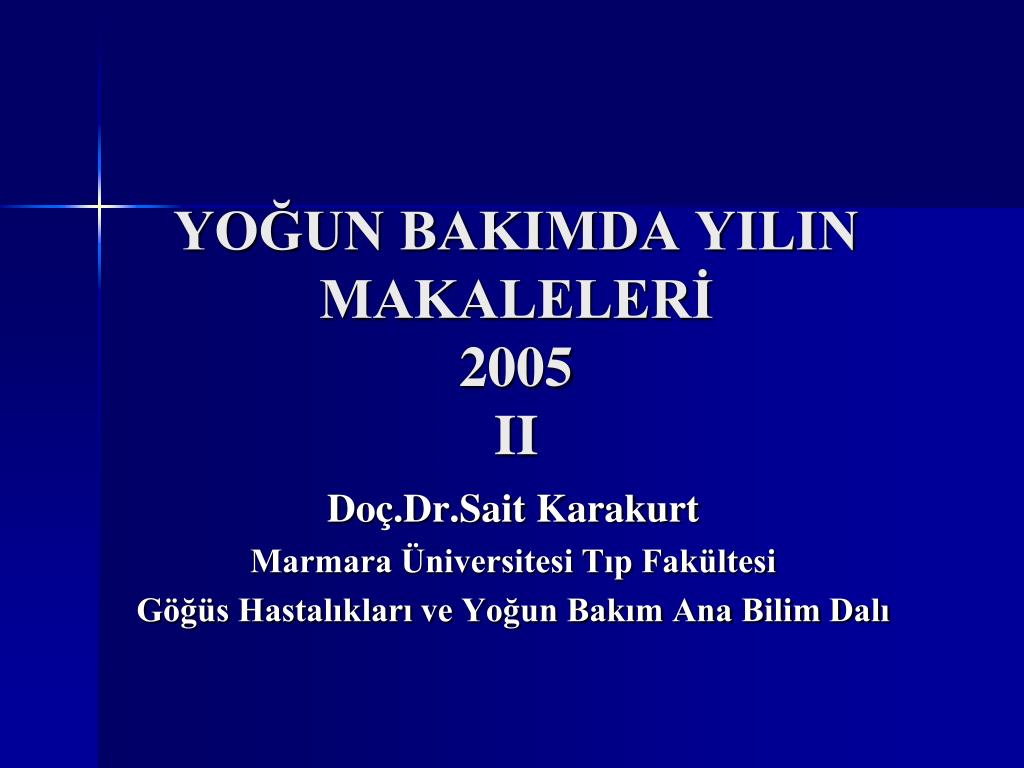 YOĞUN BAKIMDA YILIN MAKALELERİ
2005
II

Doç.Dr.Sait Karakurt
Marmara Üniversitesi Tıp Fakültesi
Göğüs Hastalıkları ve Yoğun Bakım Ana Bilim Dalı